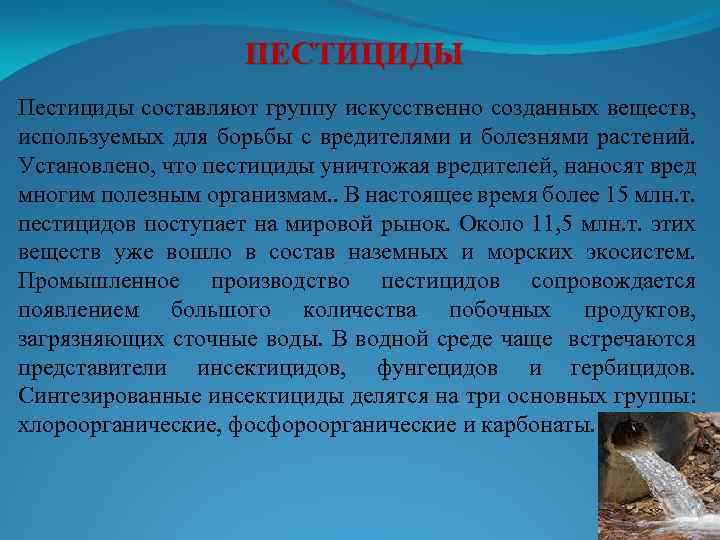 ПЕСТИЦИДЫ

Пестициды составляют группу искусственно созданных веществ, используемых для борьбы с вредителями и болезнями растений. Установлено, что пестициды уничтожая вредителей, наносят вред многим полезным организмам.. В настоящее время более 15 млн.т. пестицидов поступает на мировой рынок. Около 11,5 млн.т. этих веществ уже вошло в состав наземных и морских экосистем. Промышленное производство пестицидов сопровождается появлением большого количества побочных продуктов, загрязняющих сточные воды. В водной среде чаще встречаются представители инсектицидов, фунгецидов и гербицидов. Синтезированные инсектициды делятся на три основных группы: хлороорганические, фосфороорганические и карбонаты.